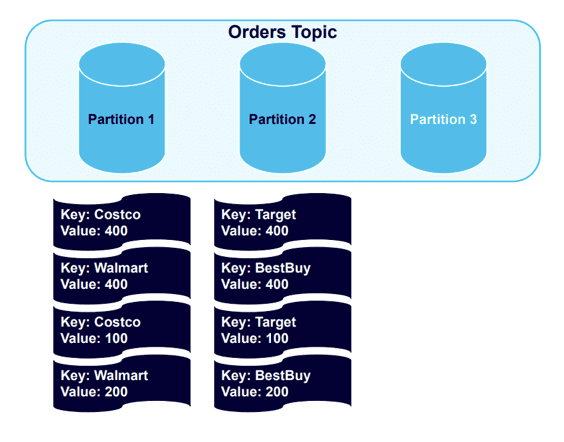 Orders Topic

Partition 1

Partition 2

Partition 3

Key: Costco
Value: 400

Key: Walmart
Value: 400

Key: Costco
Value: 100

Key: Walmart
Value: 200

Key: Target
Value: 400

Key: BestBuy
Value: 400

Key: Target
Value: 100

Key: BestBuy
Value: 200